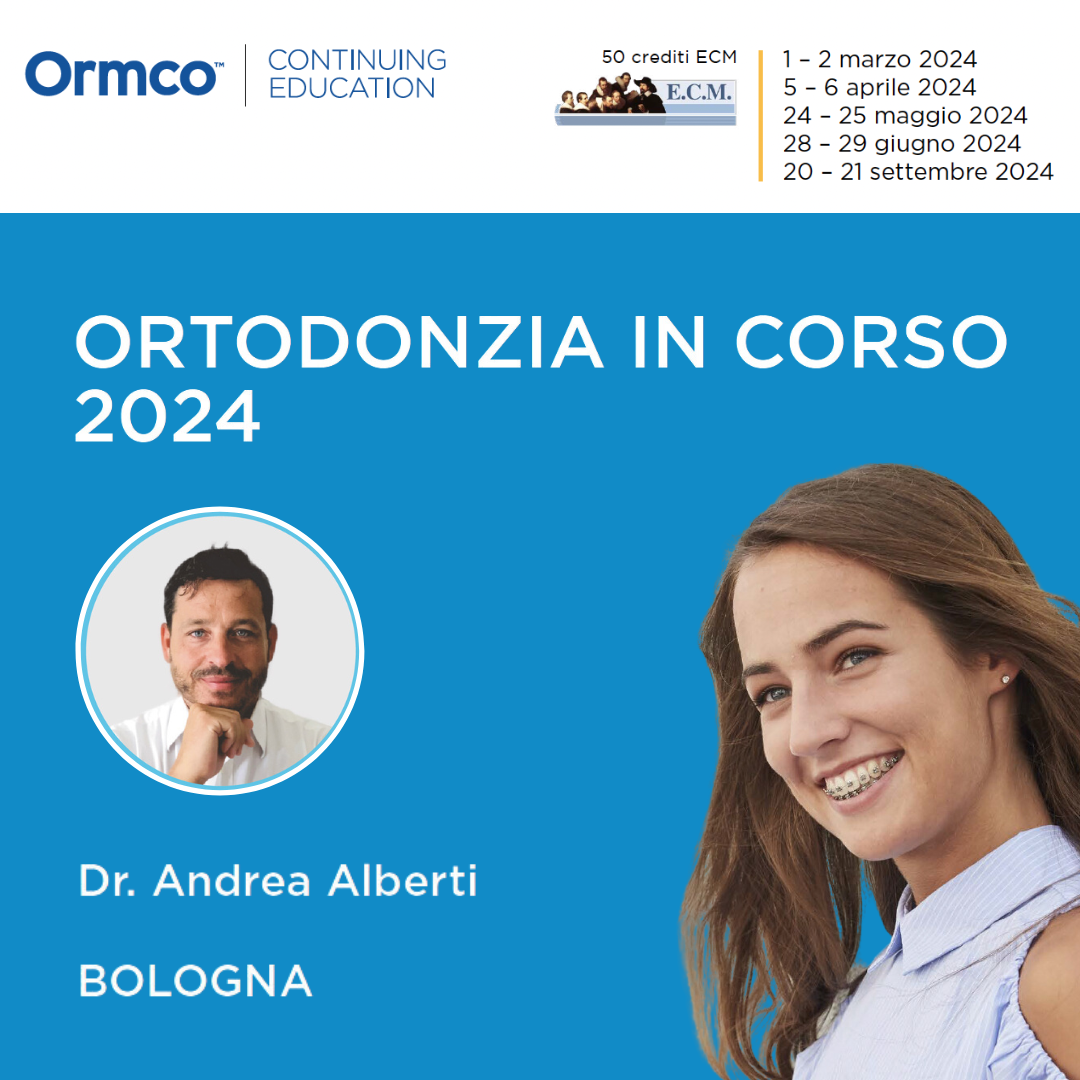 Ormco™ CONTINUING EDUCATION

50 crediti ECM
E.C.M.

1 – 2 marzo 2024
5 – 6 aprile 2024
24 – 25 maggio 2024
28 – 29 giugno 2024
20 – 21 settembre 2024

ORTODONZIA IN CORSO 2024

Dr. Andrea Alberti

BOLOGNA